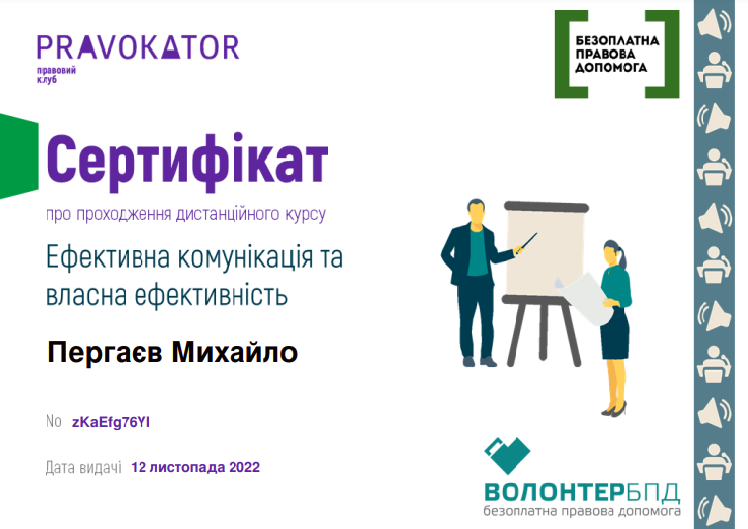 PRAVOKATOR
правовий клуб

БЕЗОПЛАТНА ПРАВОВА ДОПОМОГА

Сертифікат

про проходження дистанційного курсу

Ефективна комунікація та власна ефективність

Пергаєв Михайло

No zKaEfg76YI

Дата видачі 12 листопада 2022

ВОЛОНТЕРБПД
безоплатна правова допомога